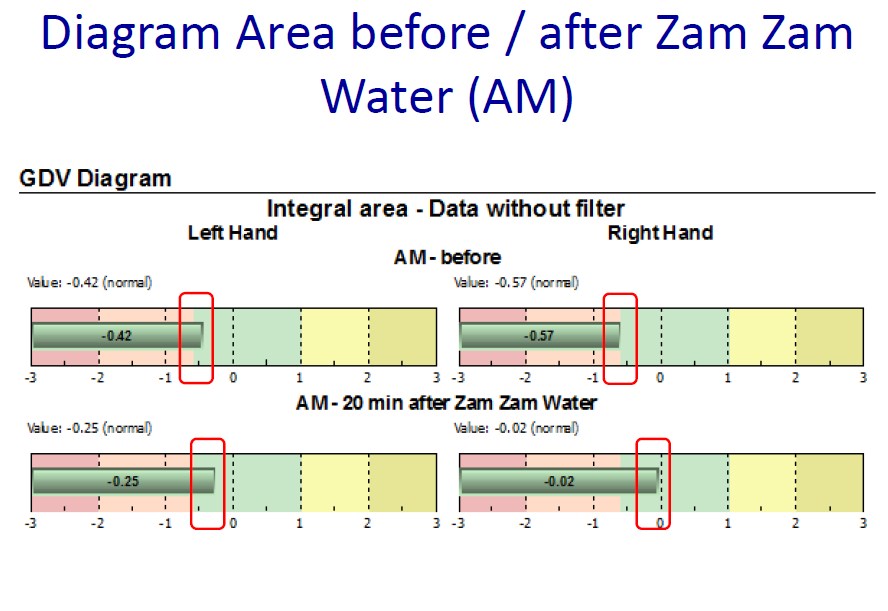 Diagram Area before / after Zam Zam Water (AM)

GDV Diagram

Integral area - Data without filter

Left Hand

Right Hand

AM - before

Value: -0.42 (normal)

-0.42

-3 -2 -1 0 1 2 3

Value: -0.57 (normal)

-0.57

-3 -2 -1 0 1 2 3

AM - 20 min after Zam Zam Water

Value: -0.25 (normal)

-0.25

-3 -2 -1 0 1 2 3

Value: -0.02 (normal)

-0.02

-3 -2 -1 0 1 2 3